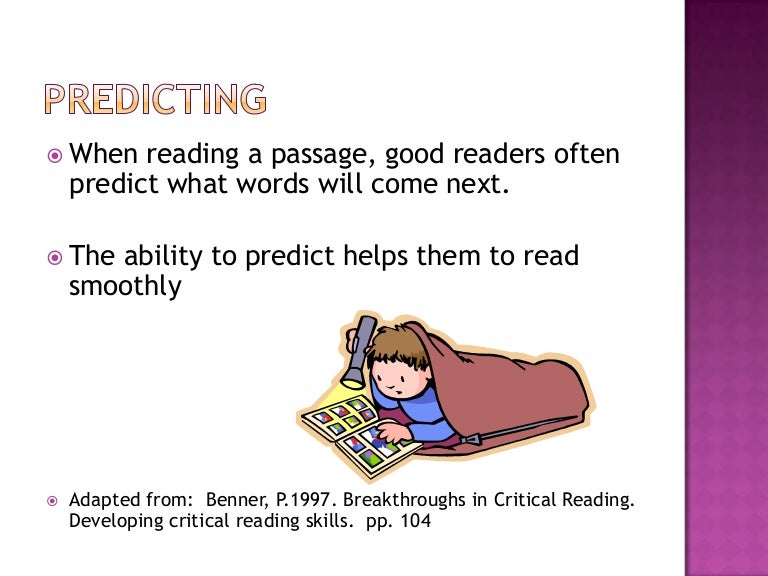 PREDICTING

When reading a passage, good readers often predict what words will come next.

The ability to predict helps them to read smoothly

Adapted from: Benner, P.1997. Breakthroughs in Critical Reading. Developing critical reading skills. pp. 104